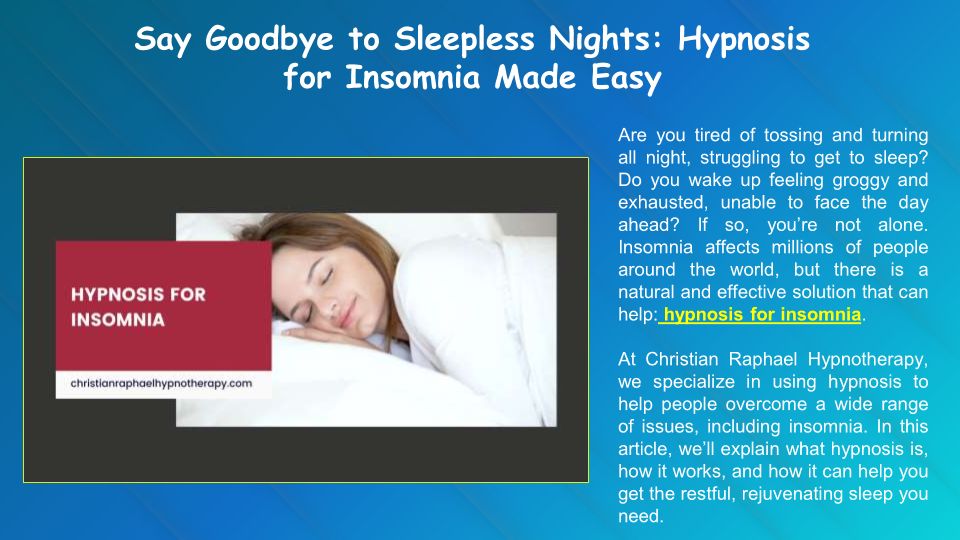 Say Goodbye to Sleepless Nights: Hypnosis for Insomnia Made Easy

HYPNOSIS FOR INSOMNIA

christianraphaelhypnotherapy.com

Are you tired of tossing and turning all night, struggling to get to sleep? Do you wake up feeling groggy and exhausted, unable to face the day ahead? If so, you're not alone. Insomnia affects millions of people around the world, but there is a natural and effective solution that can help: hypnosis for insomnia.

At Christian Raphael Hypnotherapy, we specialize in using hypnosis to help people overcome a wide range of issues, including insomnia. In this article, we'll explain what hypnosis is, how it works, and how it can help you get the restful, rejuvenating sleep you need.